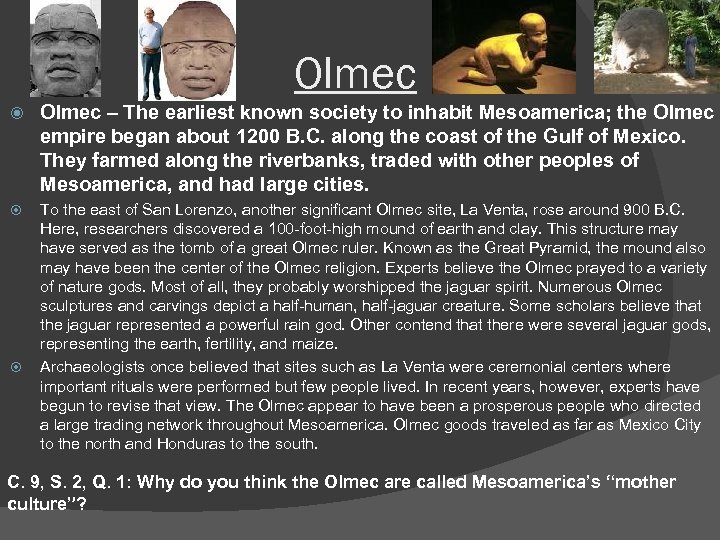 Olmec

Olmec – The earliest known society to inhabit Mesoamerica; the Olmec empire began about 1200 B.C. along the coast of the Gulf of Mexico. They farmed along the riverbanks, traded with other peoples of Mesoamerica, and had large cities.

To the east of San Lorenzo, another significant Olmec site, La Venta, rose around 900 B.C. Here, researchers discovered a 100-foot-high mound of earth and clay. This structure may have served as the tomb of a great Olmec ruler. Known as the Great Pyramid, the mound also may have been the center of the Olmec religion. Experts believe the Olmec prayed to a variety of nature gods. Most of all, they probably worshipped the jaguar spirit. Numerous Olmec sculptures and carvings depict a half-human, half-jaguar creature. Some scholars believe that the jaguar represented a powerful rain god. Other contend that there were several jaguar gods, representing the earth, fertility, and maize.

Archaeologists once believed that sites such as La Venta were ceremonial centers where important rituals were performed but few people lived. In recent years, however, experts have begun to revise that view. The Olmec appear to have been a prosperous people who directed a large trading network throughout Mesoamerica. Olmec goods traveled as far as Mexico City to the north and Honduras to the south.

C. 9, S. 2, Q. 1: Why do you think the Olmec are called Mesoamerica's "mother culture"?